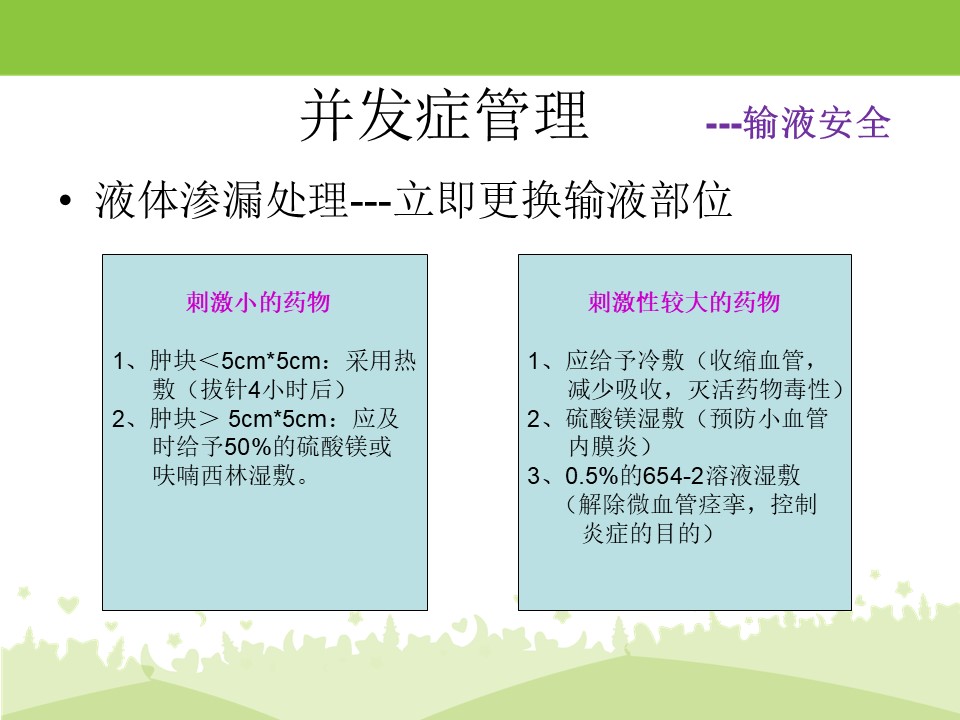 并发症管理 ---输液安全

• 液体渗漏处理---立即更换输液部位

刺激小的药物

1、肿块＜5cm*5cm：采用热敷（拔针4小时后）
2、肿块＞ 5cm*5cm：应及时给予50%的硫酸镁或呋喃西林湿敷。

刺激性较大的药物

1、应给予冷敷（收缩血管，减少吸收，灭活药物毒性）
2、硫酸镁湿敷（预防小血管内膜炎）
3、0.5%的654-2溶液湿敷（解除微血管痉挛，控制炎症的目的）